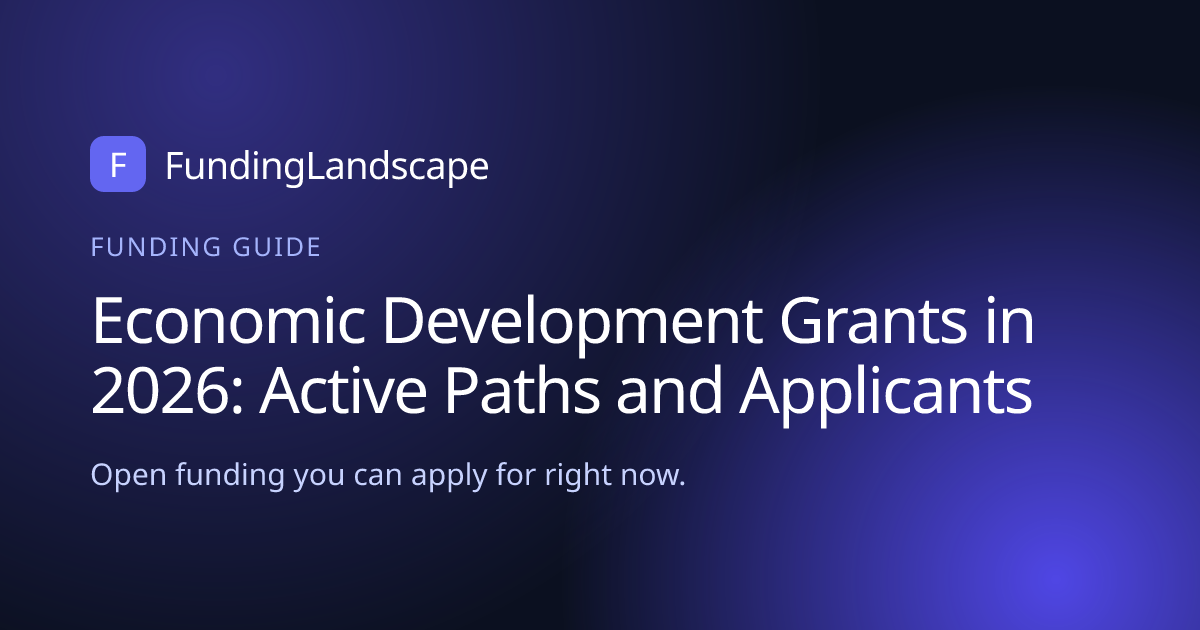 F FundingLandscape

FUNDING GUIDE

Economic Development Grants in 2026: Active Paths and Applicants

Open funding you can apply for right now.